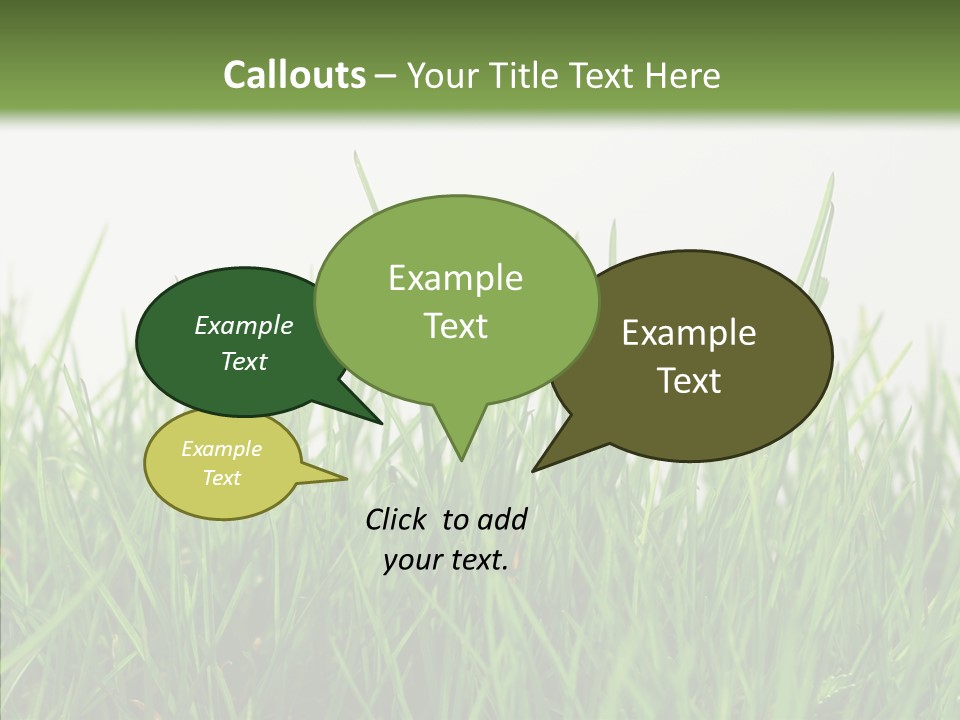 Callouts – Your Title Text Here

Example Text

Example Text

Example Text

Example Text

Click to add your text.